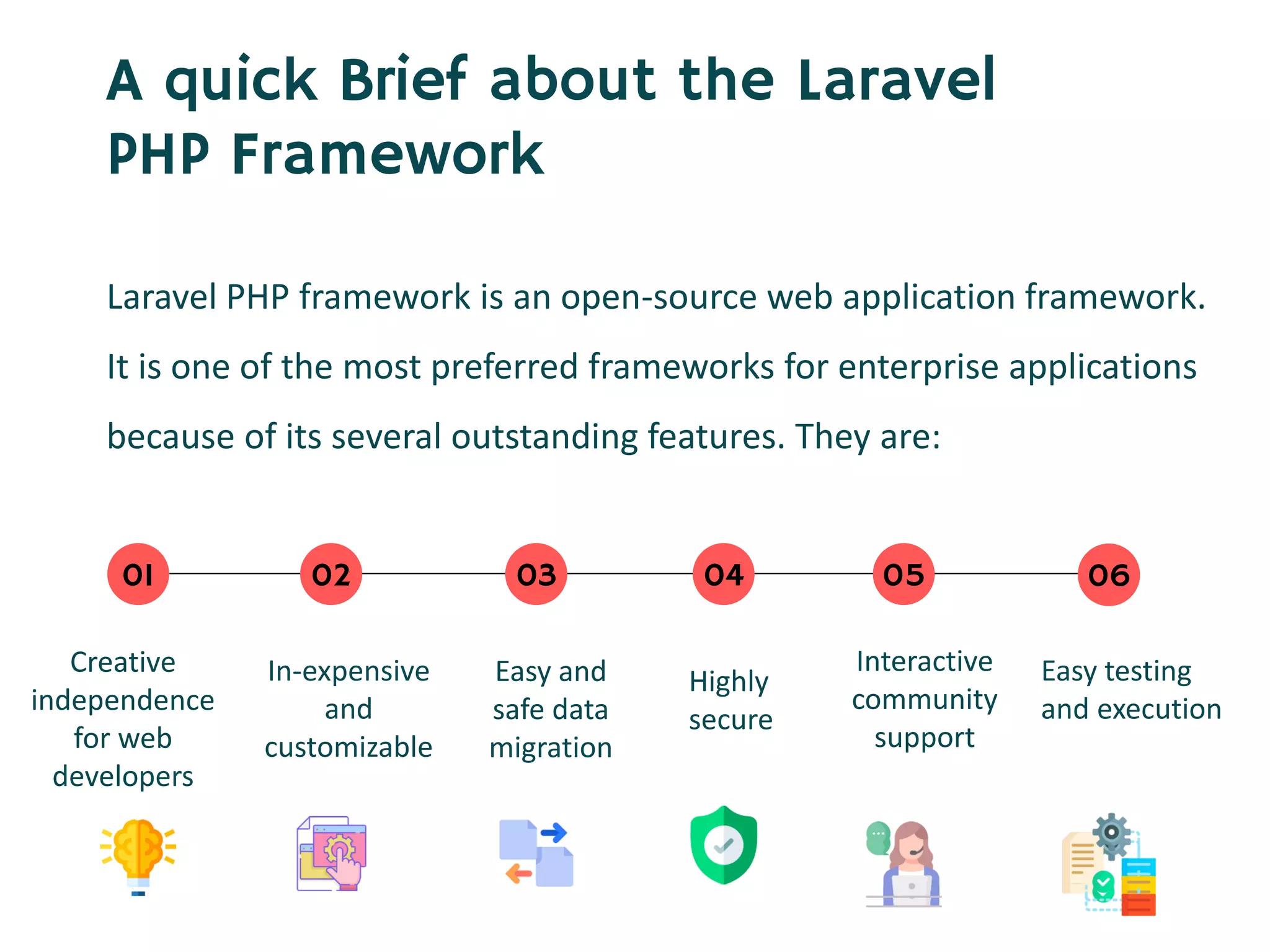 A quick Brief about the Laravel PHP Framework

Laravel PHP framework is an open-source web application framework. It is one of the most preferred frameworks for enterprise applications because of its several outstanding features. They are:

01
Creative independence for web developers

02
In-expensive and customizable

03
Easy and safe data migration

04
Highly secure

05
Interactive community support

06
Easy testing and execution